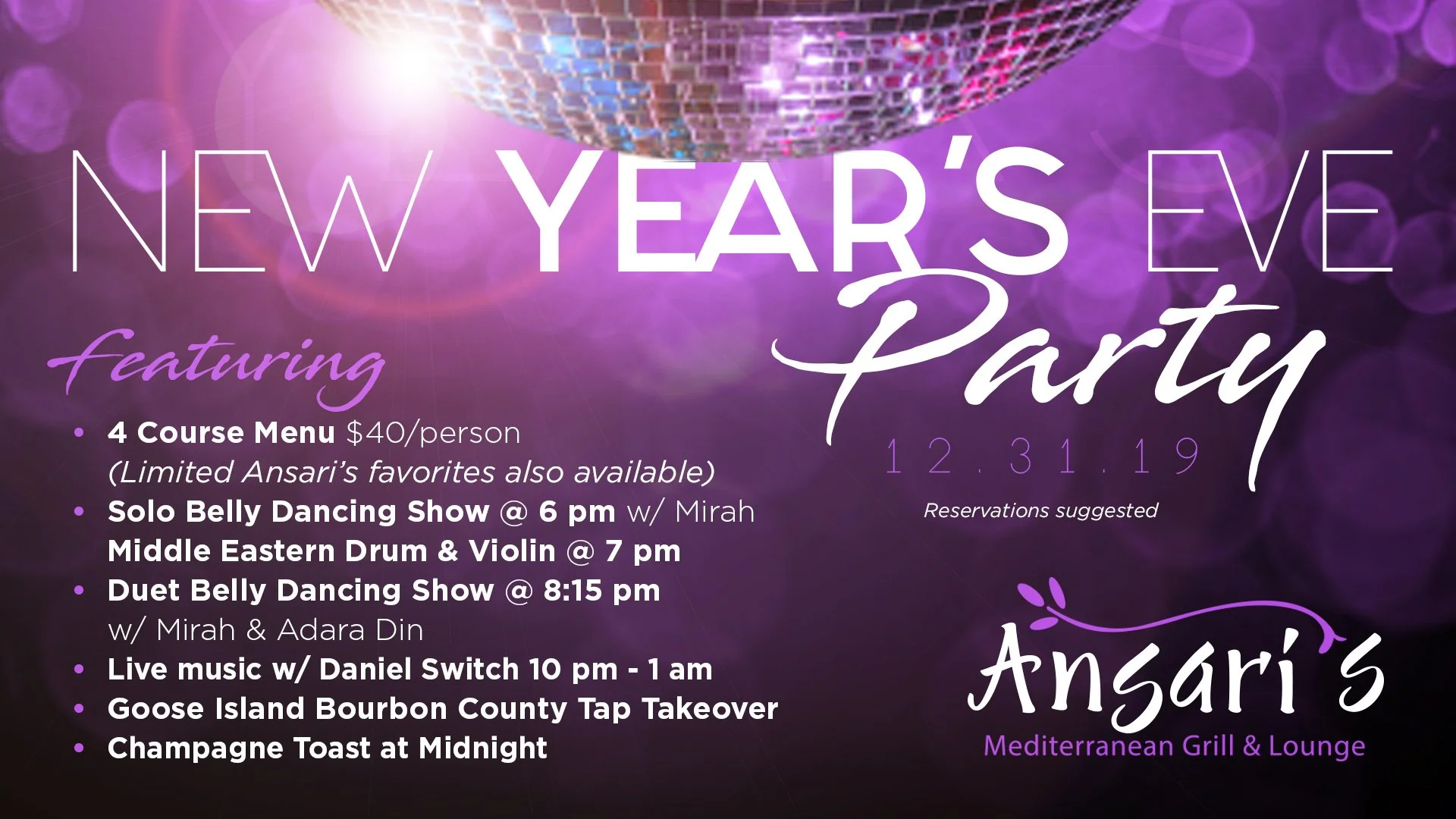 NEW YEAR'S EVE Party

12.31.19

Reservations suggested

Featuring

• 4 Course Menu $40/person
(Limited Ansari's favorites also available)
• Solo Belly Dancing Show @ 6 pm w/ Mirah
Middle Eastern Drum & Violin @ 7 pm
• Duet Belly Dancing Show @ 8:15 pm
w/ Mirah & Adara Din
• Live music w/ Daniel Switch 10 pm - 1 am
• Goose Island Bourbon County Tap Takeover
• Champagne Toast at Midnight

Ansari's
Mediterranean Grill & Lounge